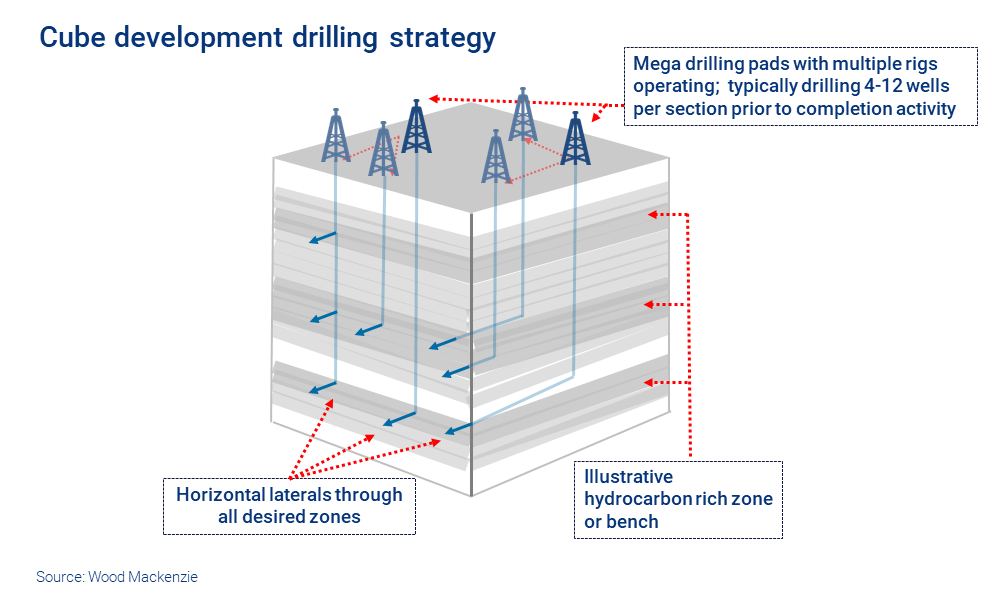 Cube development drilling strategy

Mega drilling pads with multiple rigs operating; typically drilling 4-12 wells per section prior to completion activity

Horizontal laterals through all desired zones

Illustrative hydrocarbon rich zone or bench

Source: Wood Mackenzie